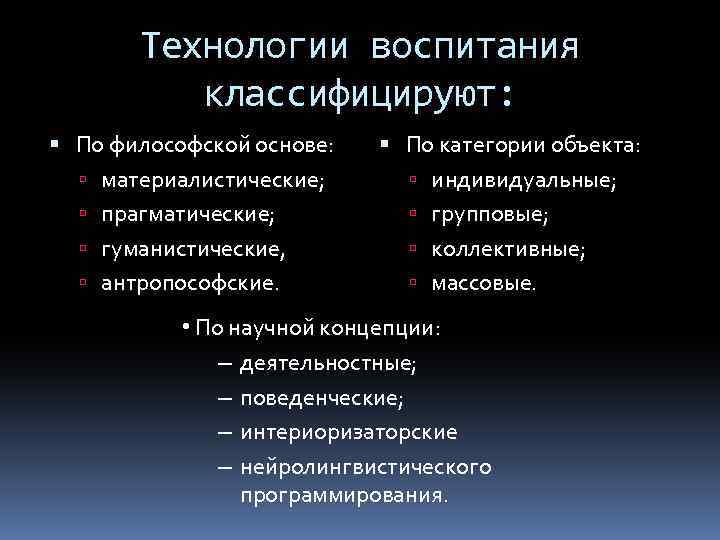 Технологии воспитания классифицируют:

▪ По философской основе:
▫ материалистические;
▫ прагматические;
▫ гуманистические,
▫ антропософские.

▪ По категории объекта:
▫ индивидуальные;
▫ групповые;
▫ коллективные;
▫ массовые.

• По научной концепции:
– деятельностные;
– поведенческие;
– интериоризаторские
– нейролингвистического программирования.